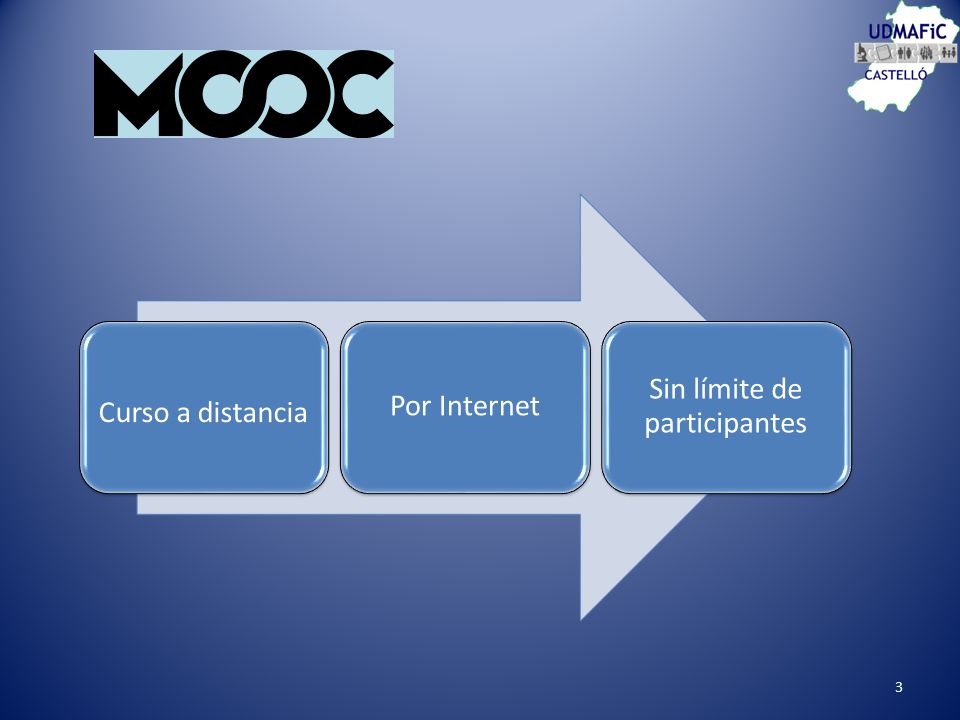 MOOC

UDMAFiC
CASTELLÓ

Curso a distancia

Por Internet

Sin límite de participantes

3